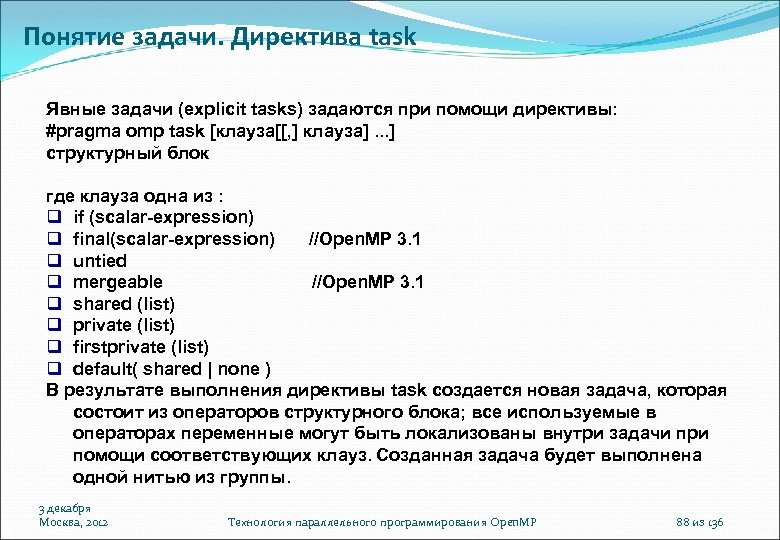 Понятие задачи. Директива task

Явные задачи (explicit tasks) задаются при помощи директивы:
#pragma omp task [клауза[[,] клауза] ...]
структурный блок

где клауза одна из :
❑ if (scalar-expression)
❑ final(scalar-expression) //OpenMP 3.1
❑ untied
❑ mergeable //OpenMP 3.1
❑ shared (list)
❑ private (list)
❑ firstprivate (list)
❑ default( shared | none )
В результате выполнения директивы task создается новая задача, которая состоит из операторов структурного блока; все используемые в операторах переменные могут быть локализованы внутри задачи при помощи соответствующих клауз. Созданная задача будет выполнена одной нитью из группы.

3 декабря
Москва, 2012

Технология параллельного программирования OpenMP

88 из 136